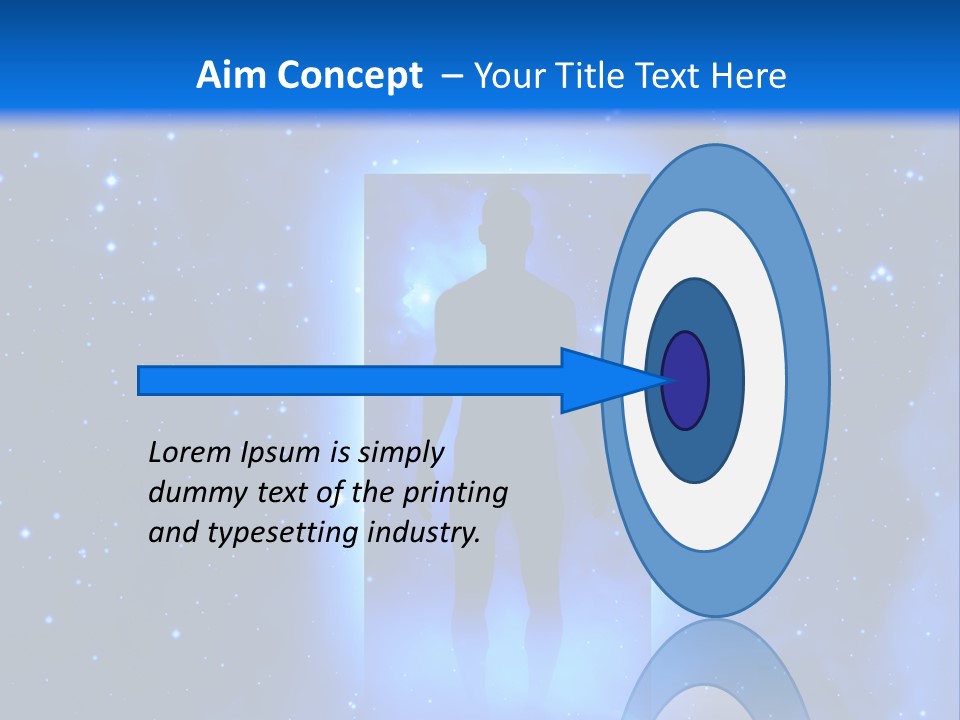 Aim Concept – Your Title Text Here

Lorem Ipsum is simply dummy text of the printing and typesetting industry.